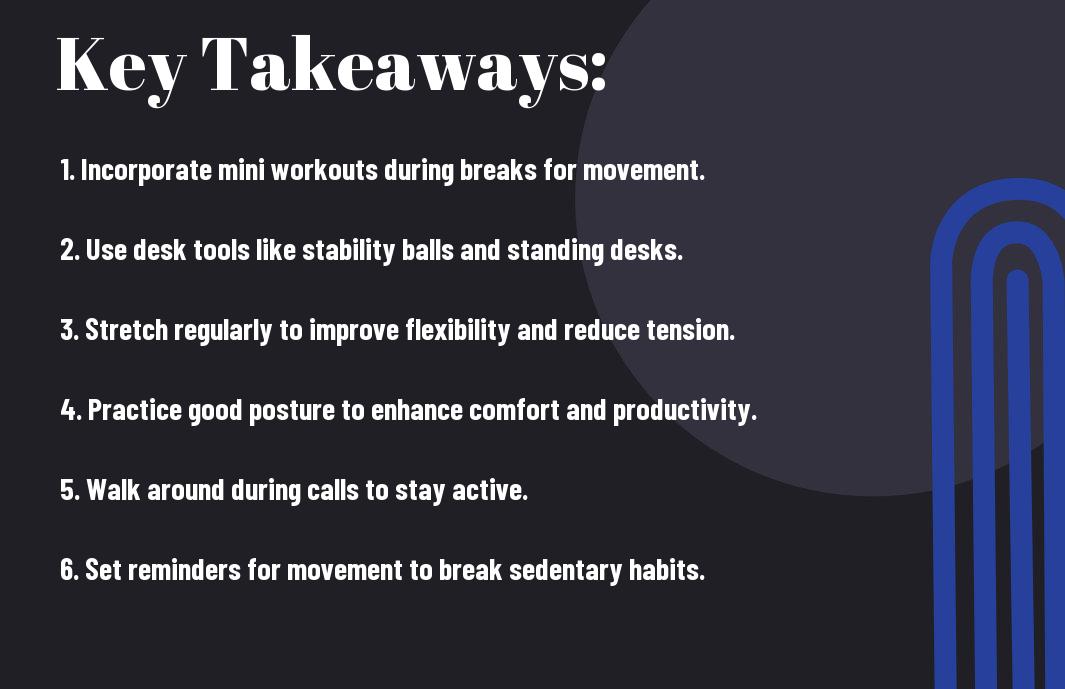 Key Takeaways:

1. Incorporate mini workouts during breaks for movement.

2. Use desk tools like stability balls and standing desks.

3. Stretch regularly to improve flexibility and reduce tension.

4. Practice good posture to enhance comfort and productivity.

5. Walk around during calls to stay active.

6. Set reminders for movement to break sedentary habits.